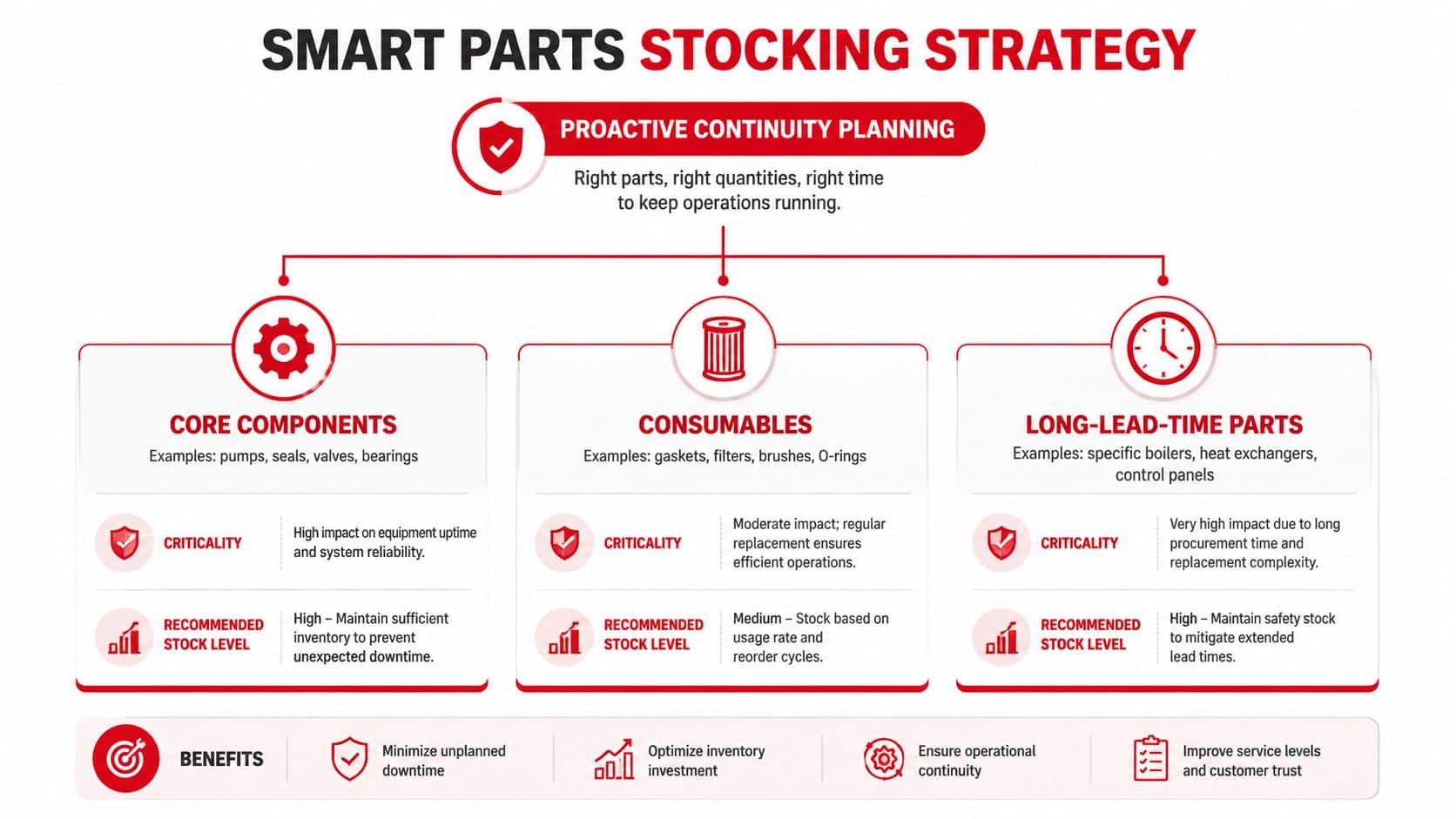 SMART PARTS STOCKING STRATEGY

PROACTIVE CONTINUITY PLANNING

Right parts, right quantities, right time to keep operations running.

CORE COMPONENTS

Examples: pumps, seals, valves, bearings

CRITICALITY

High impact on equipment uptime and system reliability.

RECOMMENDED STOCK LEVEL

High – Maintain sufficient inventory to prevent unexpected downtime.

CONSUMABLES

Examples: gaskets, filters, brushes, O-rings

CRITICALITY

Moderate impact; regular replacement ensures efficient operations.

RECOMMENDED STOCK LEVEL

Medium – Stock based on usage rate and reorder cycles.

LONG-LEAD-TIME PARTS

Examples: specific boilers, heat exchangers, control panels

CRITICALITY

Very high impact due to long procurement time and replacement complexity.

RECOMMENDED STOCK LEVEL

High – Maintain safety stock to mitigate extended lead times.

BENEFITS

Minimize unplanned downtime

Optimize inventory investment

Ensure operational continuity

Improve service levels and customer trust